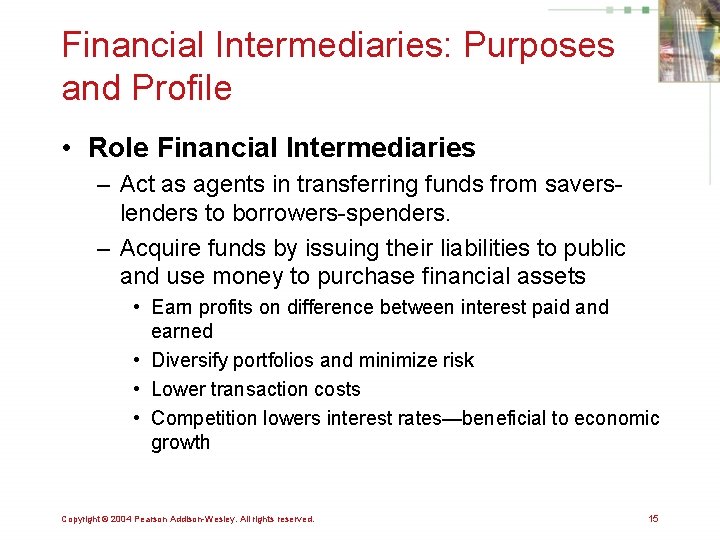 Financial Intermediaries: Purposes and Profile

• Role Financial Intermediaries

– Act as agents in transferring funds from savers-lenders to borrowers-spenders.

– Acquire funds by issuing their liabilities to public and use money to purchase financial assets

• Earn profits on difference between interest paid and earned

• Diversify portfolios and minimize risk

• Lower transaction costs

• Competition lowers interest rates—beneficial to economic growth

Copyright © 2004 Pearson Addison-Wesley. All rights reserved.

15